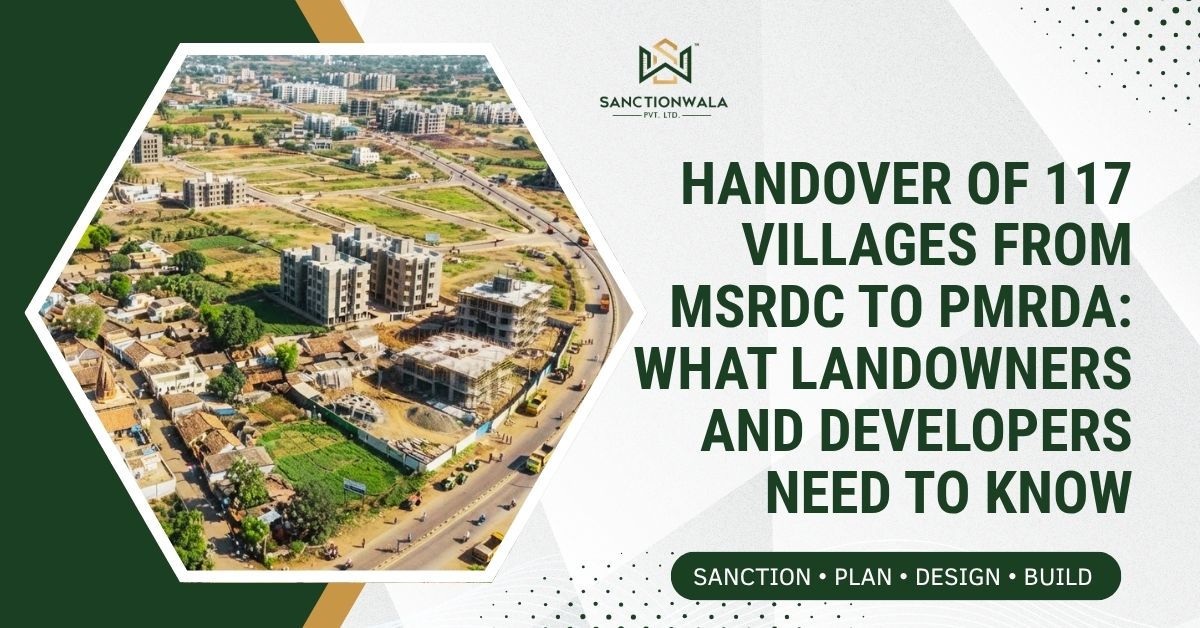 SANCTIONWALA
PVT. LTD.

HANDOVER OF 117 VILLAGES FROM MSRDC TO PMRDA: WHAT LANDOWNERS AND DEVELOPERS NEED TO KNOW

SANCTION • PLAN • DESIGN • BUILD